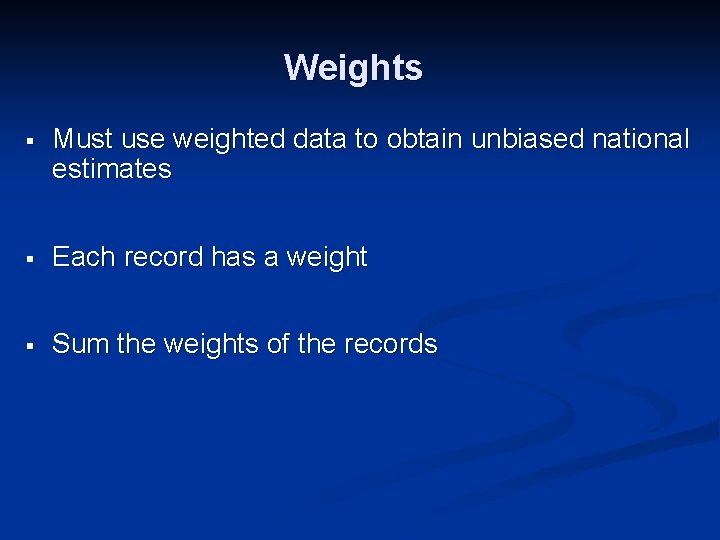 Weights

▪ Must use weighted data to obtain unbiased national estimates

▪ Each record has a weight

▪ Sum the weights of the records